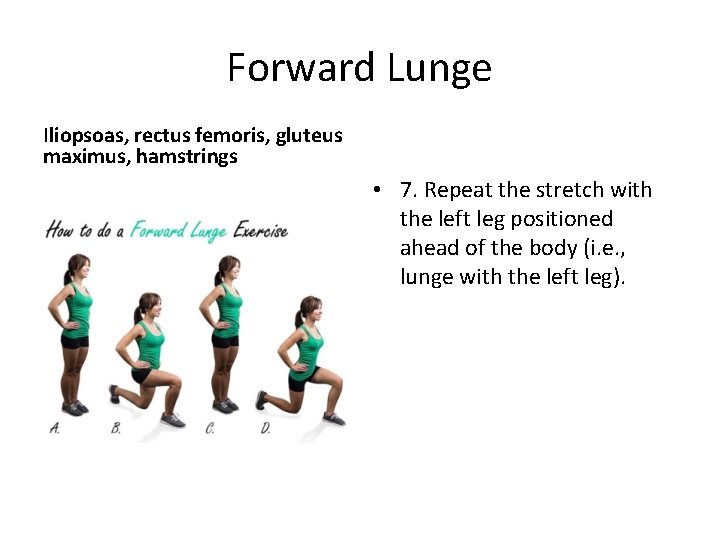 Forward Lunge

Iliopsoas, rectus femoris, gluteus maximus, hamstrings

How to do a Forward Lunge Exercise

A. B. C. D.

• 7. Repeat the stretch with the left leg positioned ahead of the body (i.e., lunge with the left leg).